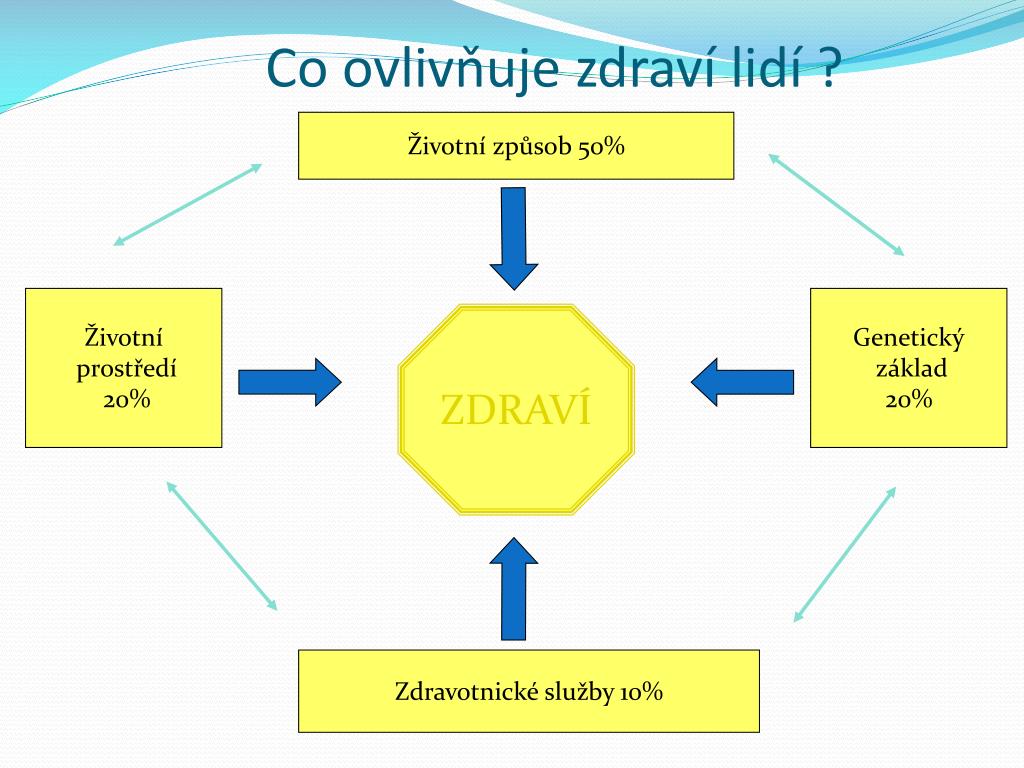 Co ovlivňuje zdraví lidí ?

Životní způsob 50%

Životní prostředí 20%

ZDRAVÍ

Genetický základ 20%

Zdravotnické služby 10%